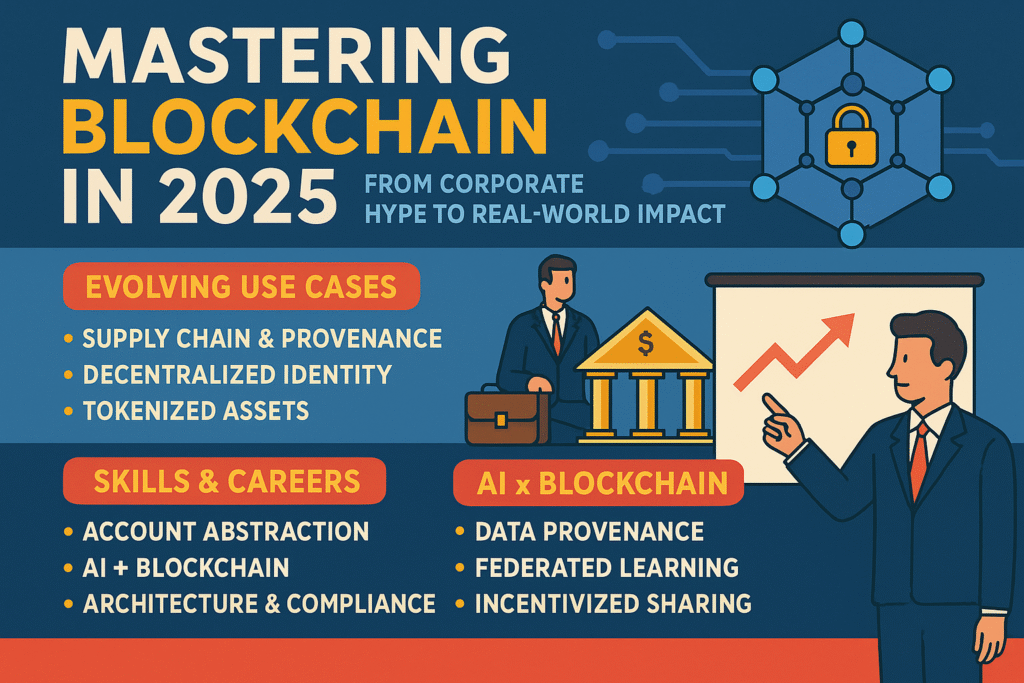 MASTERING BLOCKCHAIN IN 2025

FROM CORPORATE HYPE TO REAL-WORLD IMPACT

EVOLVING USE CASES

• SUPPLY CHAIN & PROVENANCE
• DECENTRALIZED IDENTITY
• TOKENIZED ASSETS

$

SKILLS & CAREERS

• ACCOUNT ABSTRACTION
• AI + BLOCKCHAIN
• ARCHITECTURE & COMPLIANCE

AI x BLOCKCHAIN

• DATA PROVENANCE
• FEDERATED LEARNING
• INCENTIVIZED SHARING